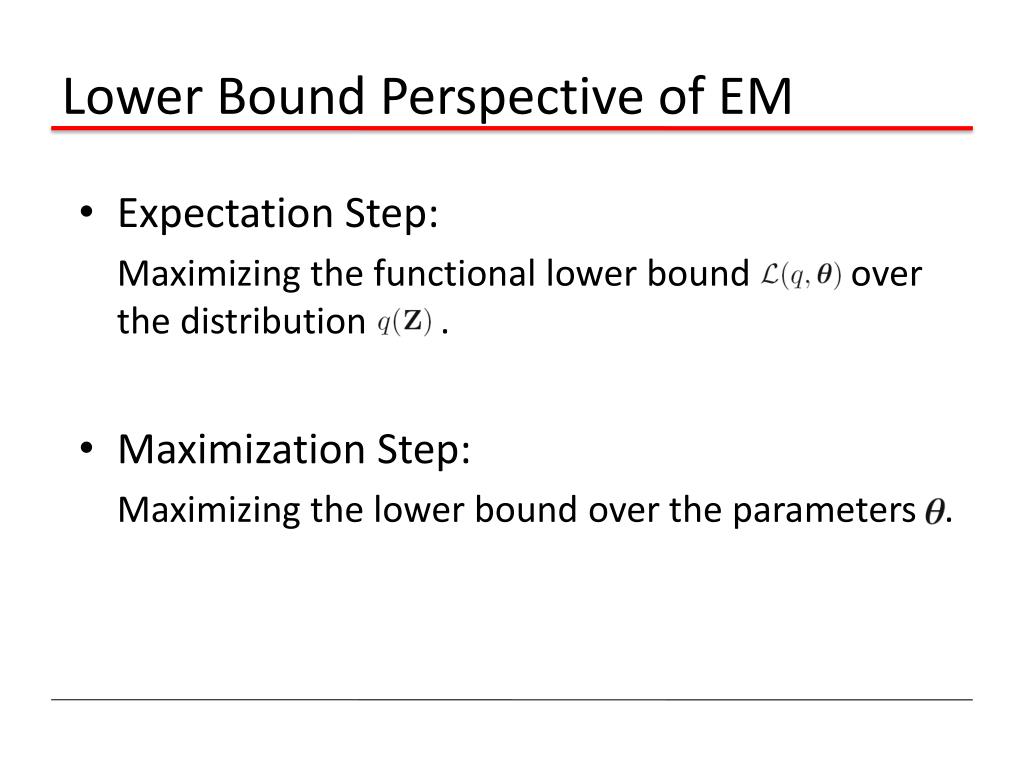 Lower Bound Perspective of EM

• Expectation Step:

Maximizing the functional lower bound $\mathcal{L}(q, \boldsymbol{\theta})$ over the distribution $q(\mathbf{Z})$ .

• Maximization Step:

Maximizing the lower bound over the parameters $\boldsymbol{\theta}$.